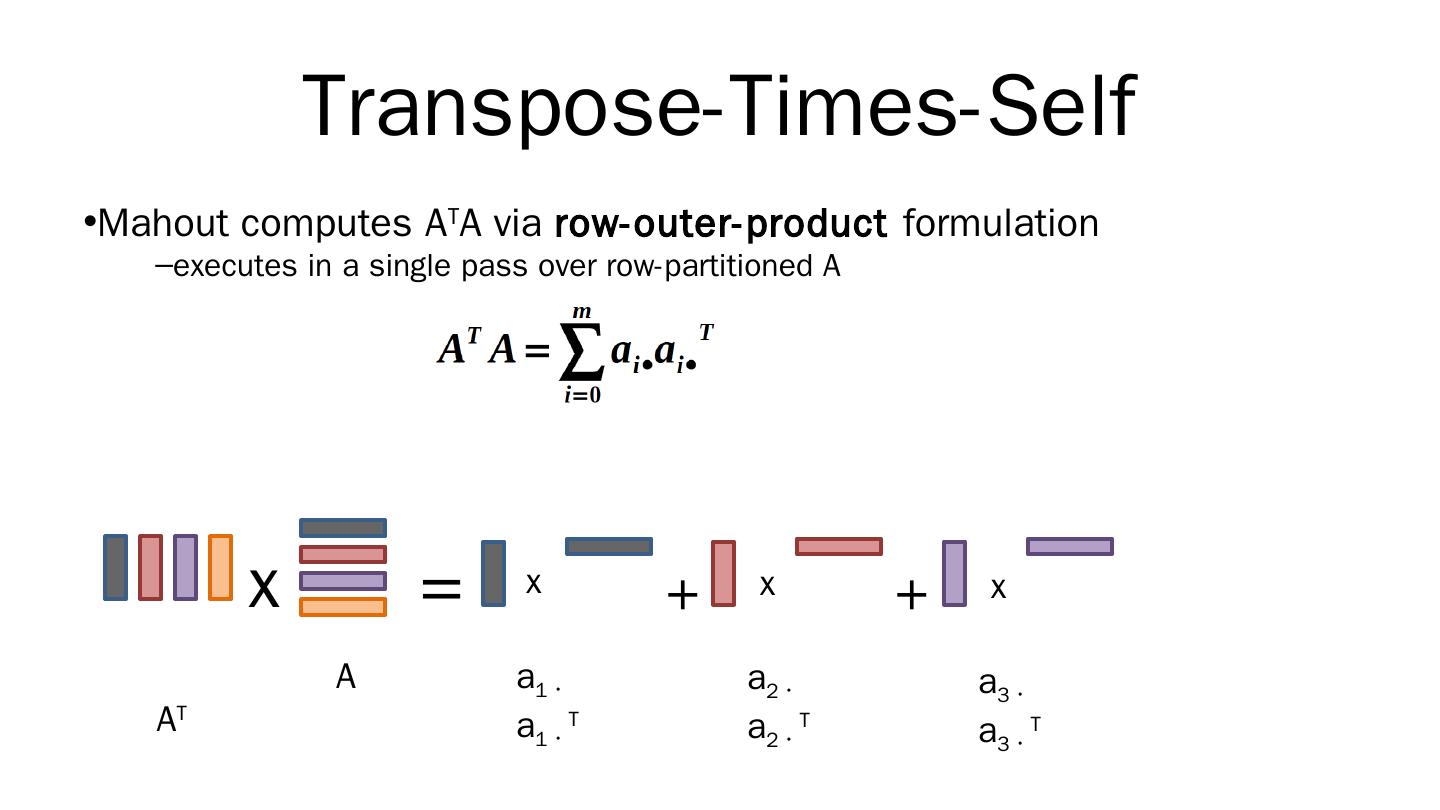 Transpose-Times-Self

•Mahout computes $A^TA$ via **row-outer-product** formulation

–executes in a single pass over row-partitioned A

$A^T A = \sum_{i=0}^{m} a_{i\bullet} a_{i\bullet}^T$

x = x + x + x

A

$A^T$

$a_{1\cdot}$ $a_{1\cdot}^T$

$a_{2\cdot}$ $a_{2\cdot}^T$

$a_{3\cdot}$ $a_{3\cdot}^T$